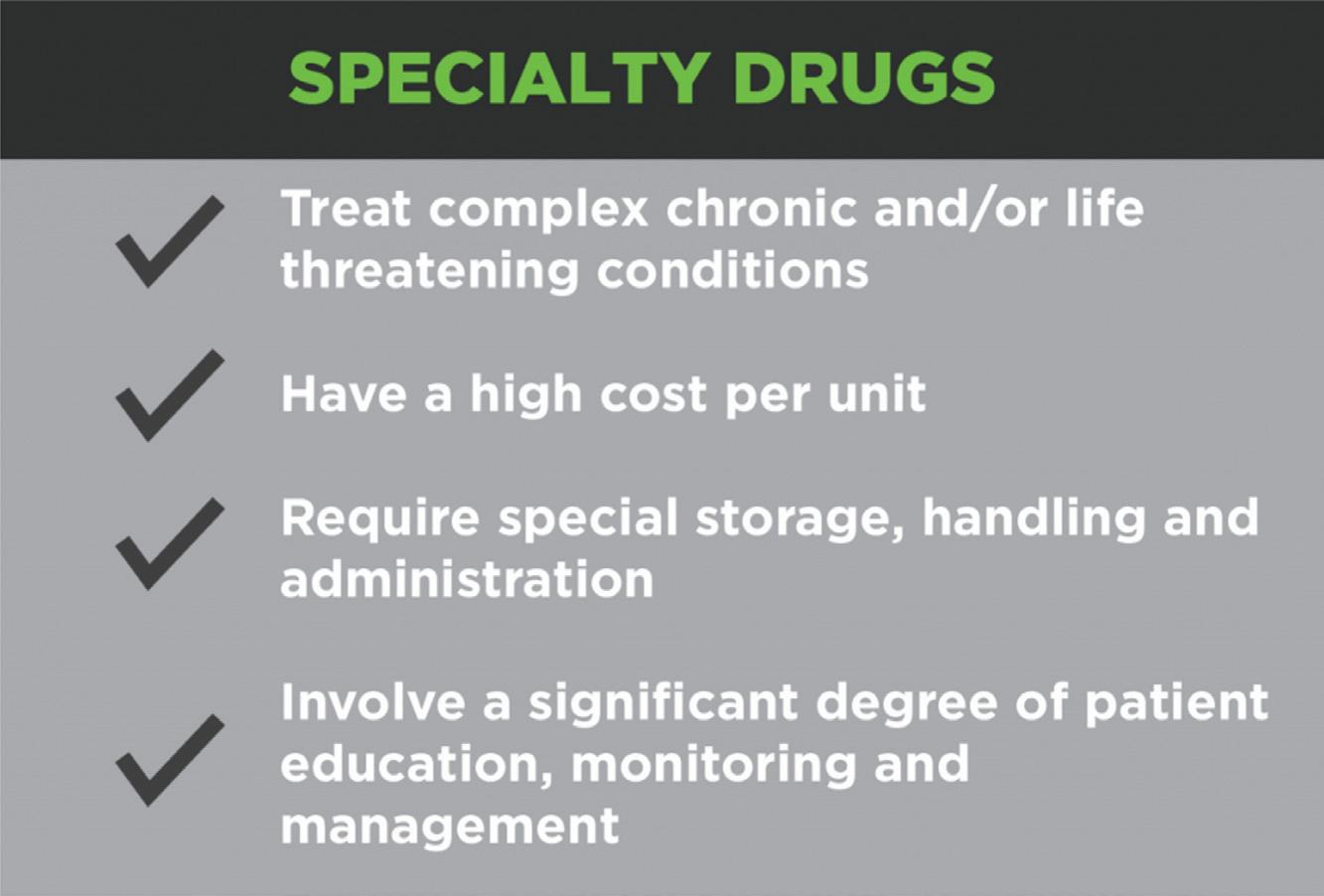 SPECIALTY DRUGS

Treat complex chronic and/or life threatening conditions

Have a high cost per unit

Require special storage, handling and administration

Involve a significant degree of patient education, monitoring and management